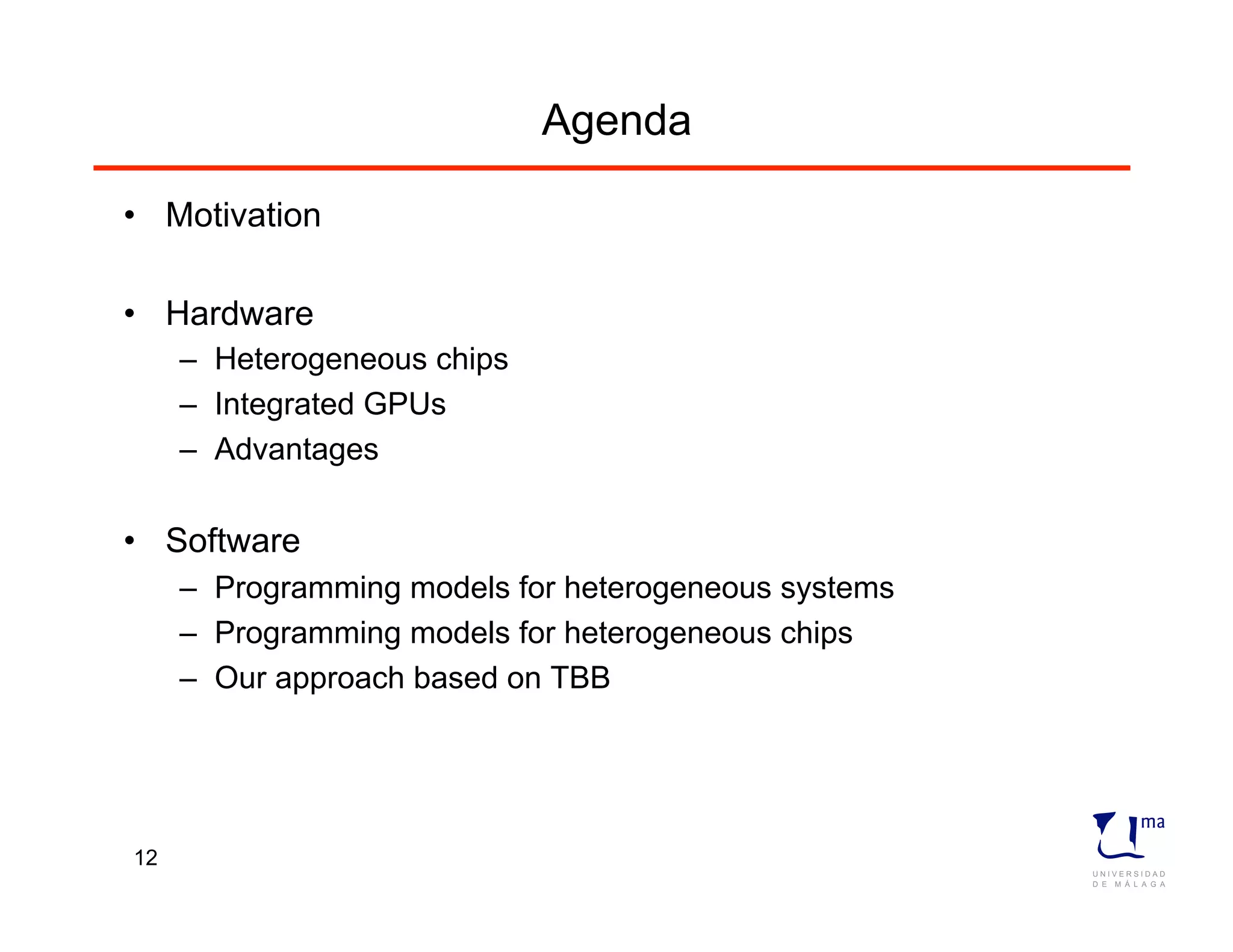 Agenda

• Motivation

• Hardware
– Heterogeneous chips
– Integrated GPUs
– Advantages

• Software
– Programming models for heterogeneous systems
– Programming models for heterogeneous chips
– Our approach based on TBB

12

ma
UNIVERSIDAD
DE MÁLAGA